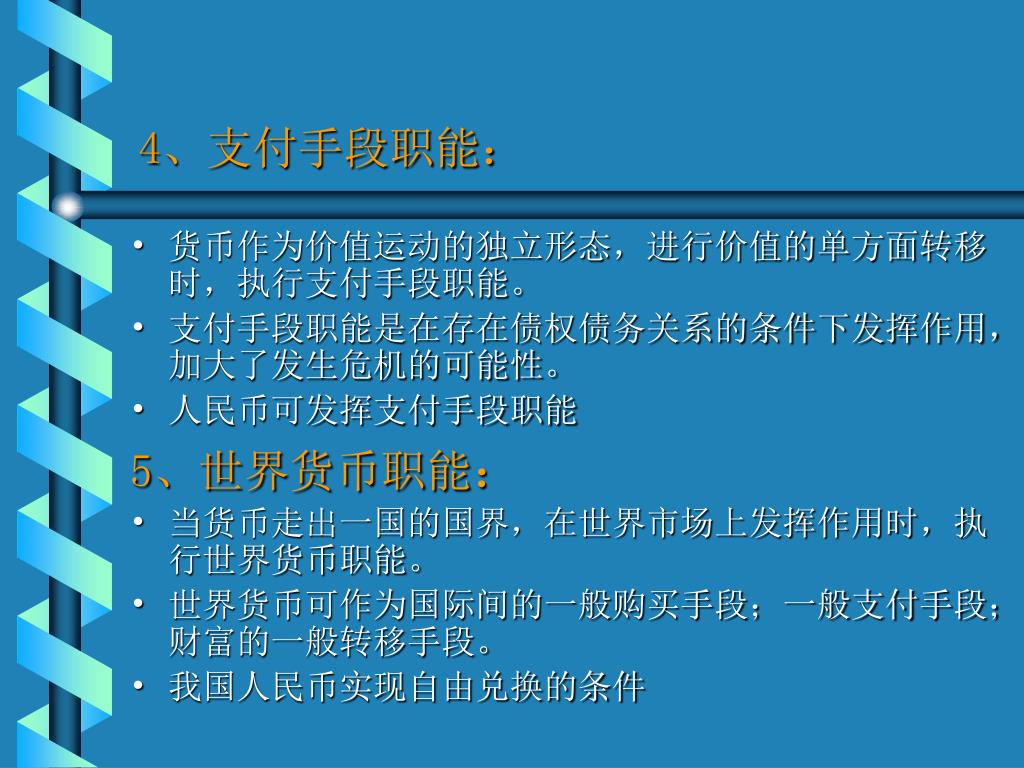 4、支付手段职能：

• 货币作为价值运动的独立形态，进行价值的单方面转移时，执行支付手段职能。
• 支付手段职能是在存在债权债务关系的条件下发挥作用，加大了发生危机的可能性。
• 人民币可发挥支付手段职能

5、世界货币职能：

• 当货币走出一国的国界，在世界市场上发挥作用时，执行世界货币职能。
• 世界货币可作为国际间的一般购买手段；一般支付手段；财富的一般转移手段。
• 我国人民币实现自由兑换的条件